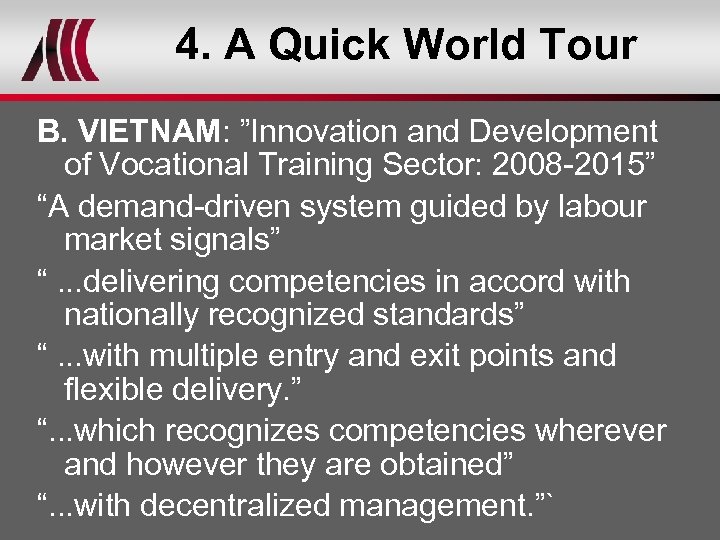 4. A Quick World Tour

B. VIETNAM: ”Innovation and Development of Vocational Training Sector: 2008-2015”

“A demand-driven system guided by labour market signals”

“ ...delivering competencies in accord with nationally recognized standards”

“ ...with multiple entry and exit points and flexible delivery.”

“...which recognizes competencies wherever and however they are obtained”

“...with decentralized management.”`